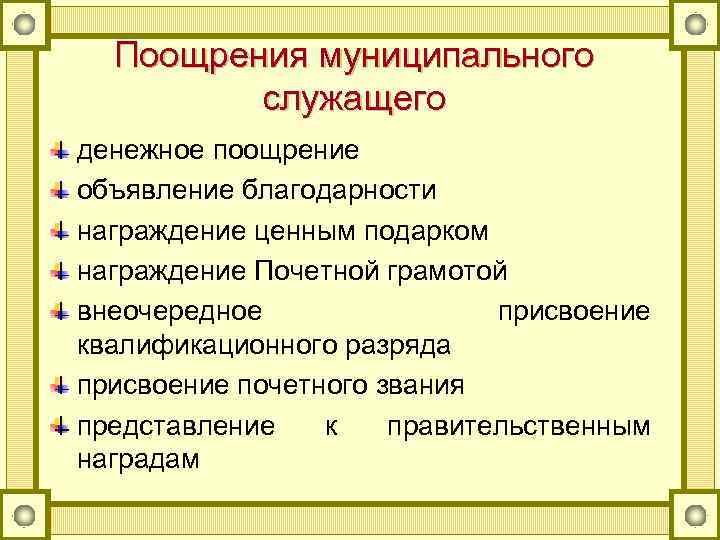 Поощрения муниципального служащего

денежное поощрение

объявление благодарности

награждение ценным подарком

награждение Почетной грамотой

внеочередное присвоение квалификационного разряда

присвоение почетного звания

представление к правительственным наградам